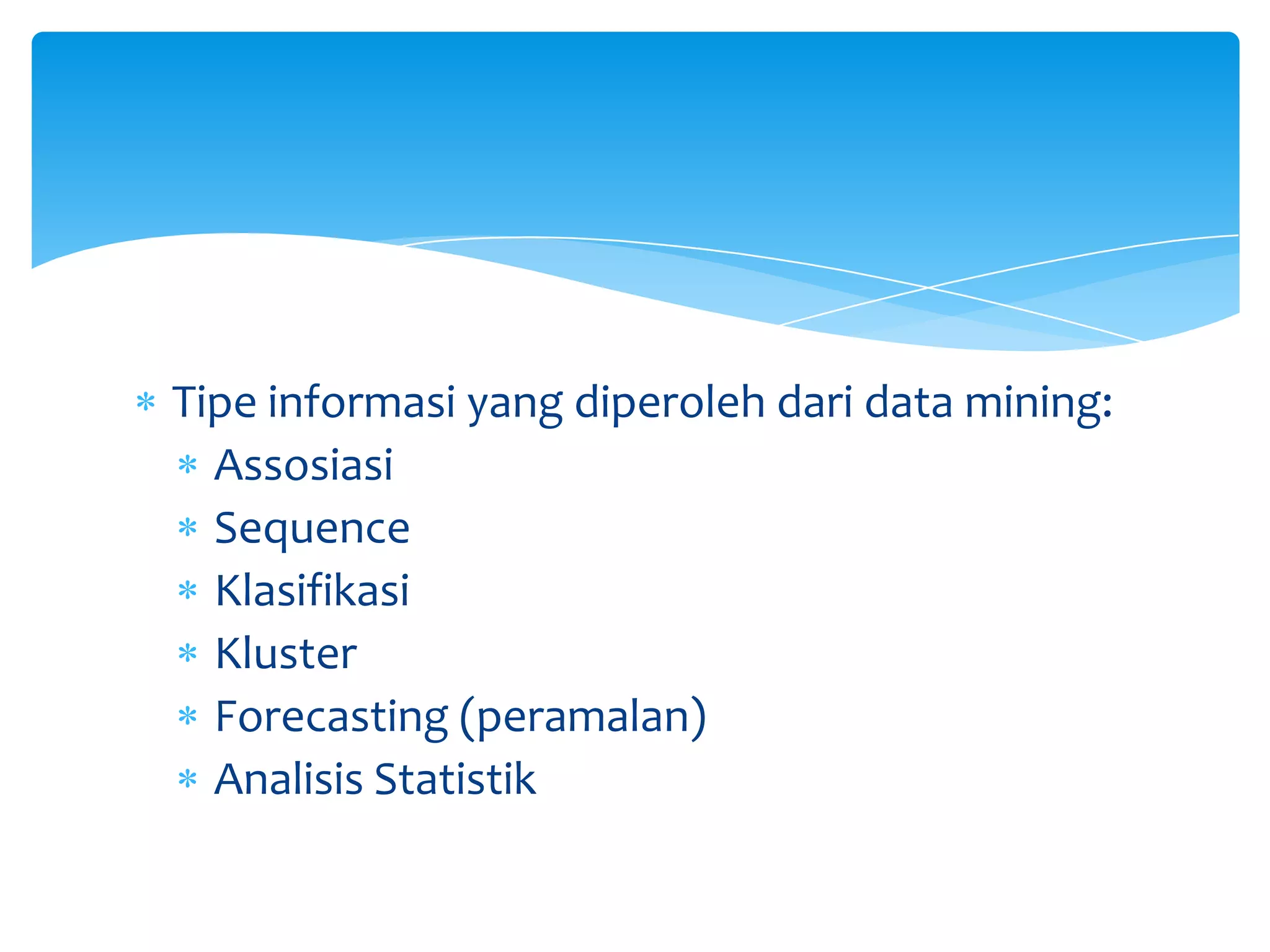 * Tipe informasi yang diperoleh dari data mining:
  * Assosiasi
  * Sequence
  * Klasifikasi
  * Kluster
  * Forecasting (peramalan)
  * Analisis Statistik